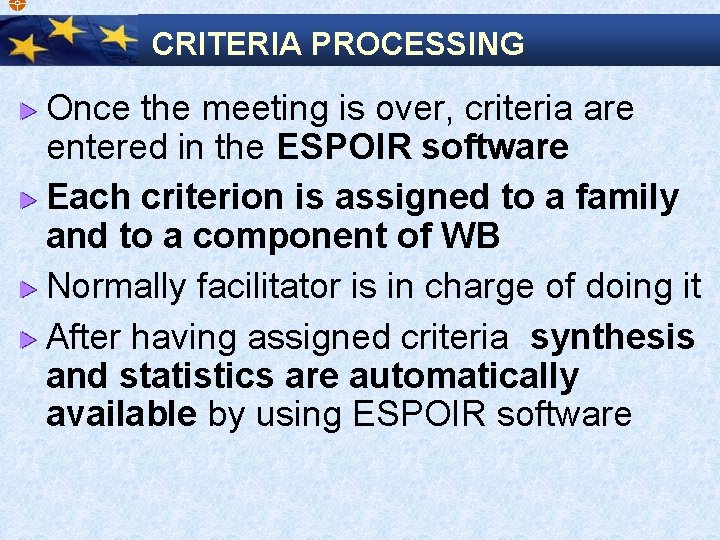 CRITERIA PROCESSING

Once the meeting is over, criteria are entered in the ESPOIR software

Each criterion is assigned to a family and to a component of WB

Normally facilitator is in charge of doing it

After having assigned criteria synthesis and statistics are automatically available by using ESPOIR software